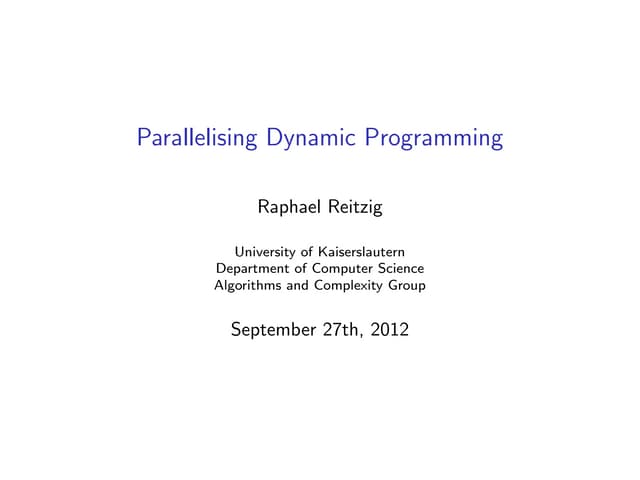 Parallelising Dynamic Programming

Raphael Reitzig

University of Kaiserslautern
Department of Computer Science
Algorithms and Complexity Group

September 27th, 2012